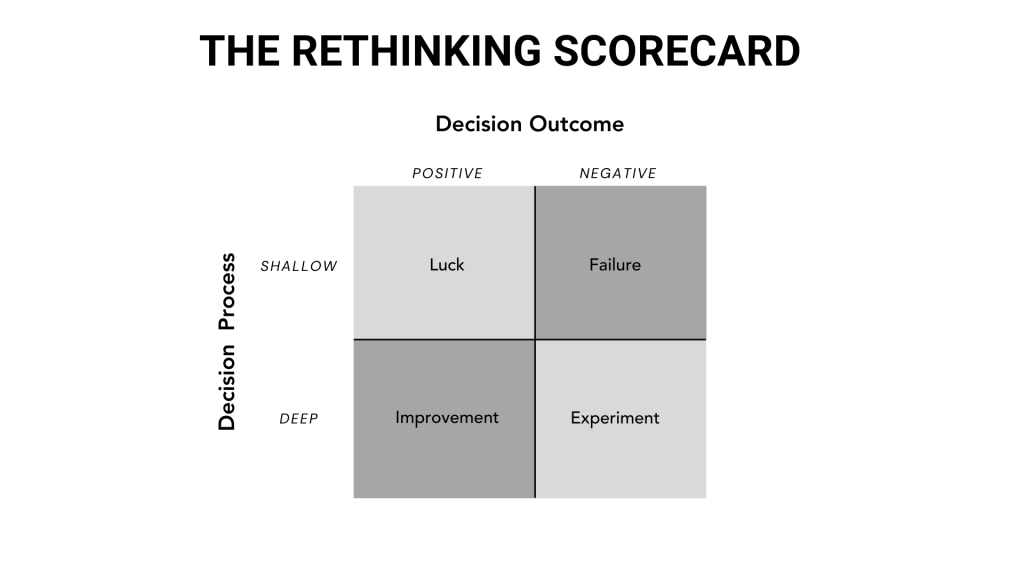 THE RETHINKING SCORECARD

Decision Outcome

Decision Process

| | POSITIVE | NEGATIVE |
|---|---|---|
| SHALLOW | Luck | Failure |
| DEEP | Improvement | Experiment |